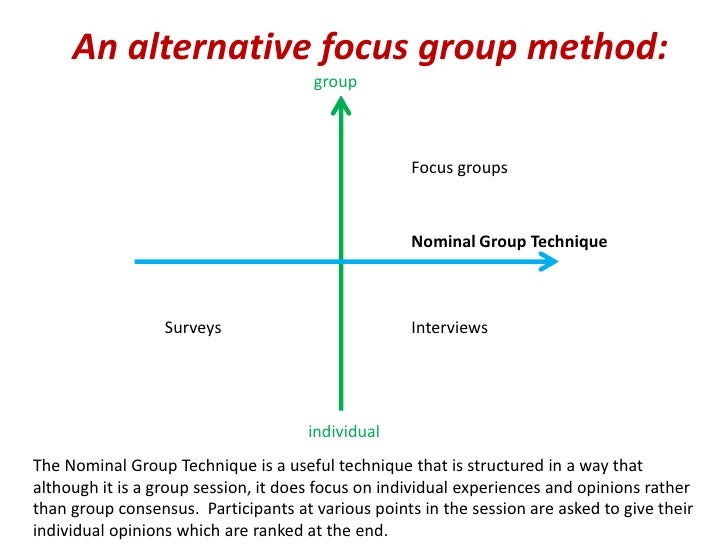 An alternative focus group method:

group

Focus groups

Nominal Group Technique

Surveys

Interviews

individual

The Nominal Group Technique is a useful technique that is structured in a way that although it is a group session, it does focus on individual experiences and opinions rather than group consensus. Participants at various points in the session are asked to give their individual opinions which are ranked at the end.